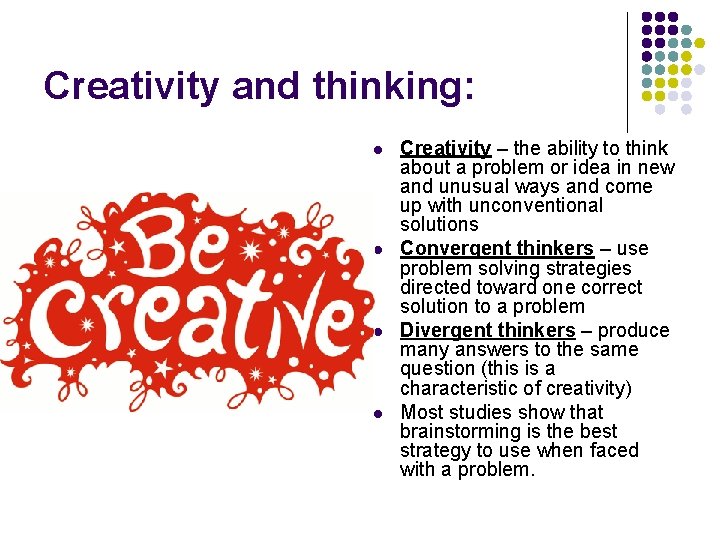 Creativity and thinking:

Be Creative

- Creativity – the ability to think about a problem or idea in new and unusual ways and come up with unconventional solutions
- Convergent thinkers – use problem solving strategies directed toward one correct solution to a problem
- Divergent thinkers – produce many answers to the same question (this is a characteristic of creativity)
- Most studies show that brainstorming is the best strategy to use when faced with a problem.